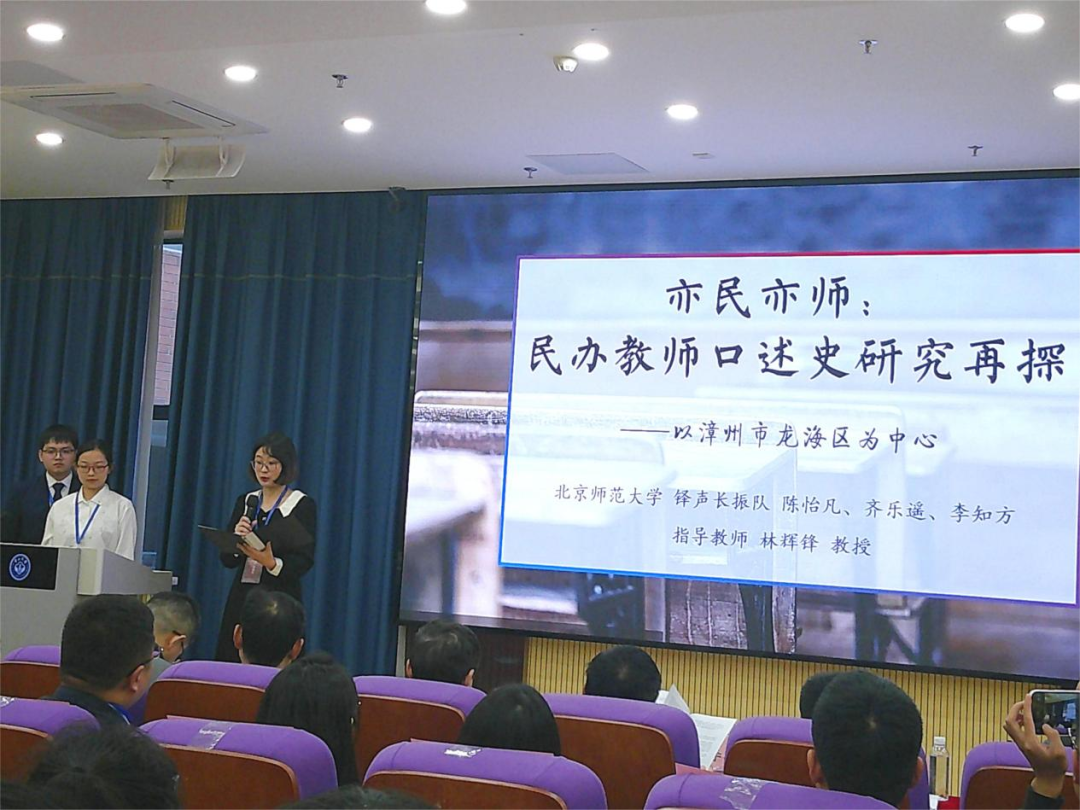 亦民亦师：
民办教师口述史研究再探

——以漳州市龙海区为中心

北京师范大学 铎声长振队 陈怡凡、齐乐遥、李知方
指导教师 林辉锋 教授